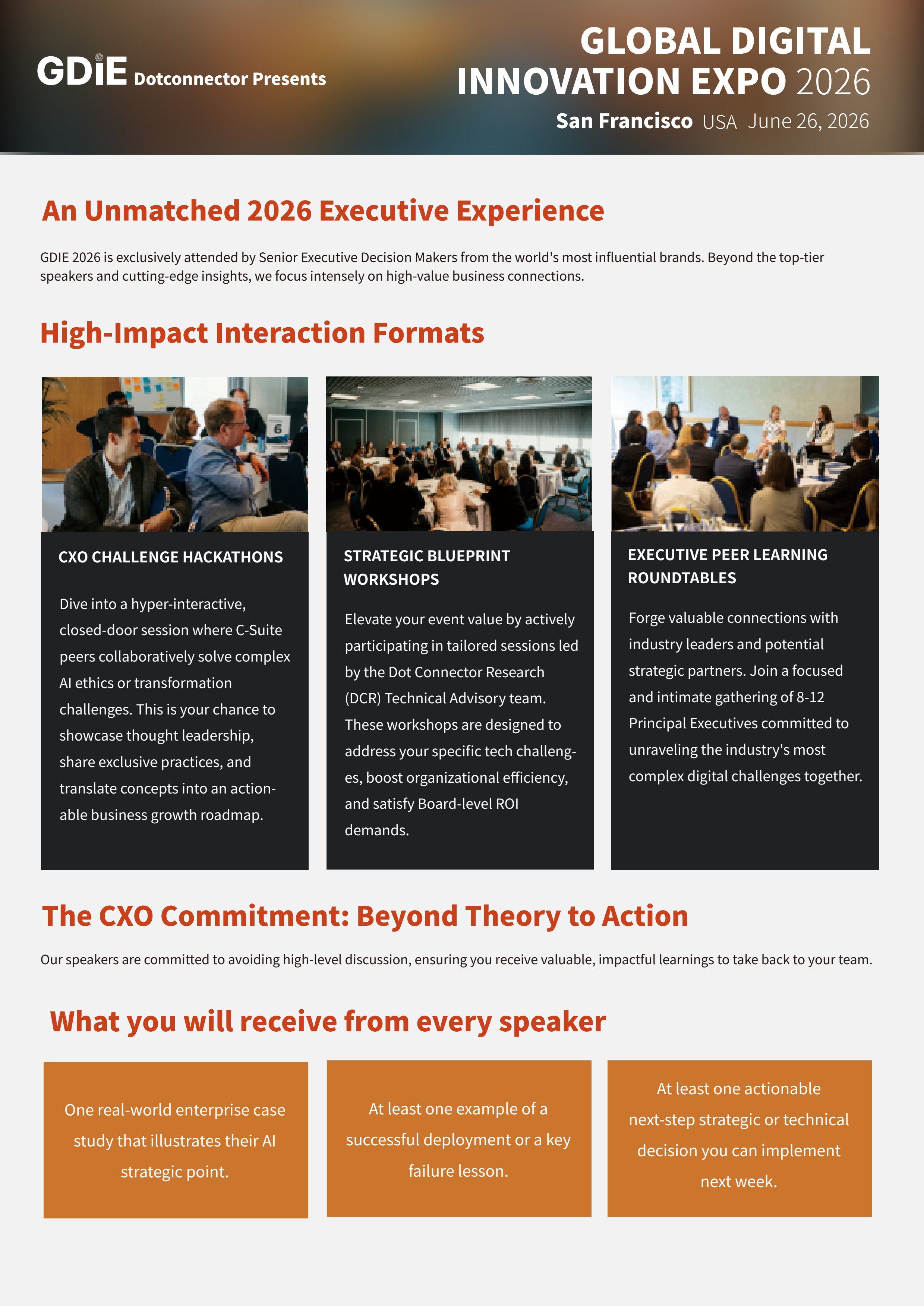 GDiE Dotconnector Presents

GLOBAL DIGITAL INNOVATION EXPO 2026
San Francisco USA June 26, 2026

An Unmatched 2026 Executive Experience

GDIE 2026 is exclusively attended by Senior Executive Decision Makers from the world's most influential brands. Beyond the top-tier speakers and cutting-edge insights, we focus intensely on high-value business connections.

High-Impact Interaction Formats

6

CXO CHALLENGE HACKATHONS

Dive into a hyper-interactive, closed-door session where C-Suite peers collaboratively solve complex AI ethics or transformation challenges. This is your chance to showcase thought leadership, share exclusive practices, and translate concepts into an actionable business growth roadmap.

STRATEGIC BLUEPRINT WORKSHOPS

Elevate your event value by actively participating in tailored sessions led by the Dot Connector Research (DCR) Technical Advisory team. These workshops are designed to address your specific tech challenges, boost organizational efficiency, and satisfy Board-level ROI demands.

EXECUTIVE PEER LEARNING ROUNDTABLES

Forge valuable connections with industry leaders and potential strategic partners. Join a focused and intimate gathering of 8-12 Principal Executives committed to unraveling the industry's most complex digital challenges together.

The CXO Commitment: Beyond Theory to Action

Our speakers are committed to avoiding high-level discussion, ensuring you receive valuable, impactful learnings to take back to your team.

What you will receive from every speaker

One real-world enterprise case study that illustrates their AI strategic point.

At least one example of a successful deployment or a key failure lesson.

At least one actionable next-step strategic or technical decision you can implement next week.